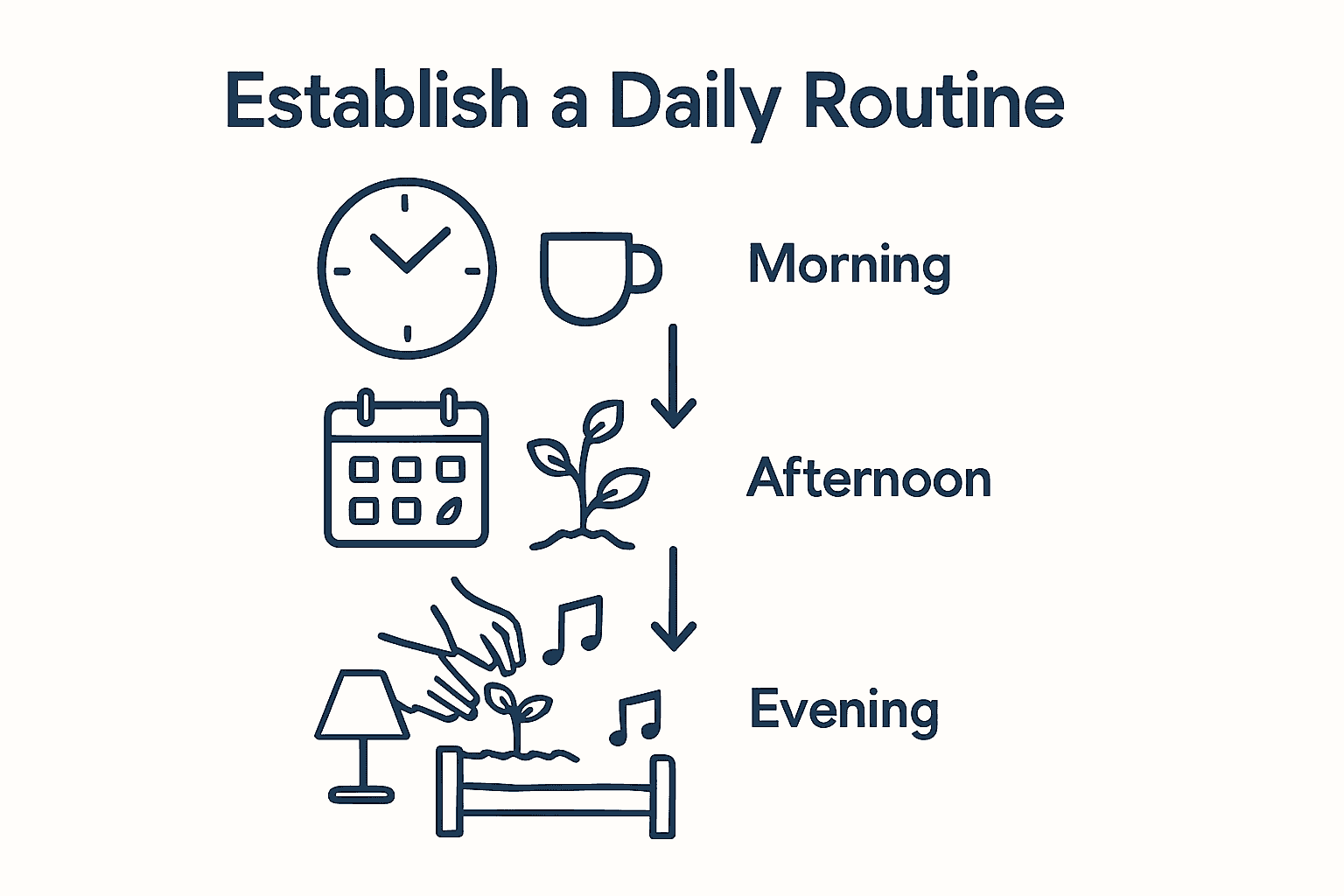 Establish a Daily Routine

Morning

Afternoon

Evening